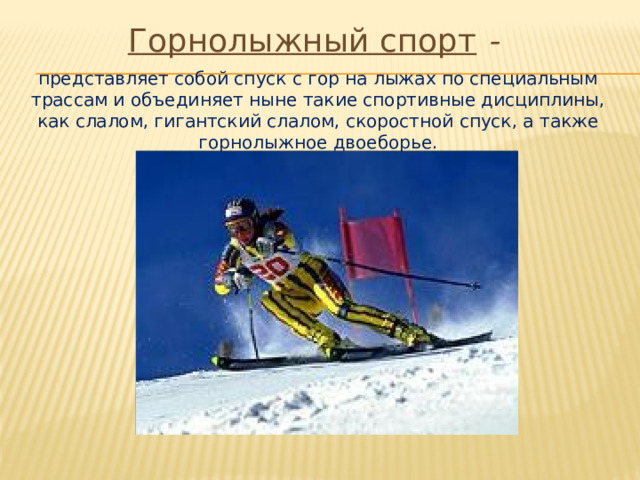 Горнолыжный спорт -

представляет собой спуск с гор на лыжах по специальным трассам и объединяет ныне такие спортивные дисциплины, как слалом, гигантский слалом, скоростной спуск, а также горнолыжное двоеборье.

20